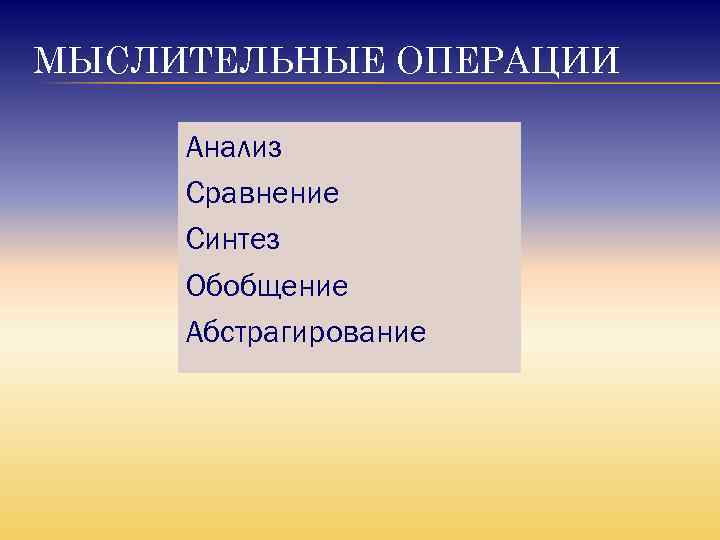 МЫСЛИТЕЛЬНЫЕ ОПЕРАЦИИ

Анализ
Сравнение
Синтез
Обобщение
Абстрагирование